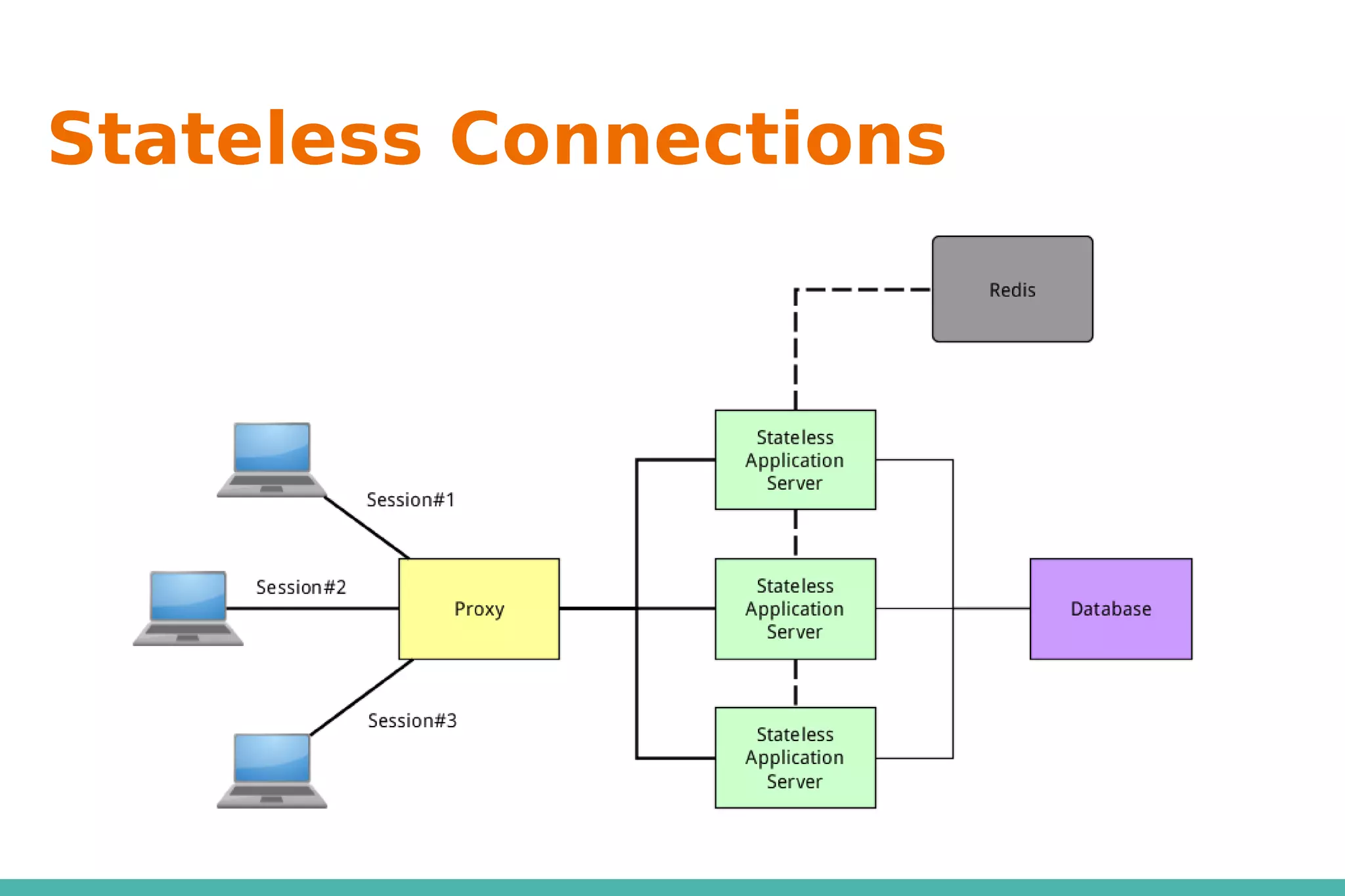 Stateless Connections

Redis

Session#1

Session#2

Session#3

Proxy

Stateless Application Server

Stateless Application Server

Stateless Application Server

Database